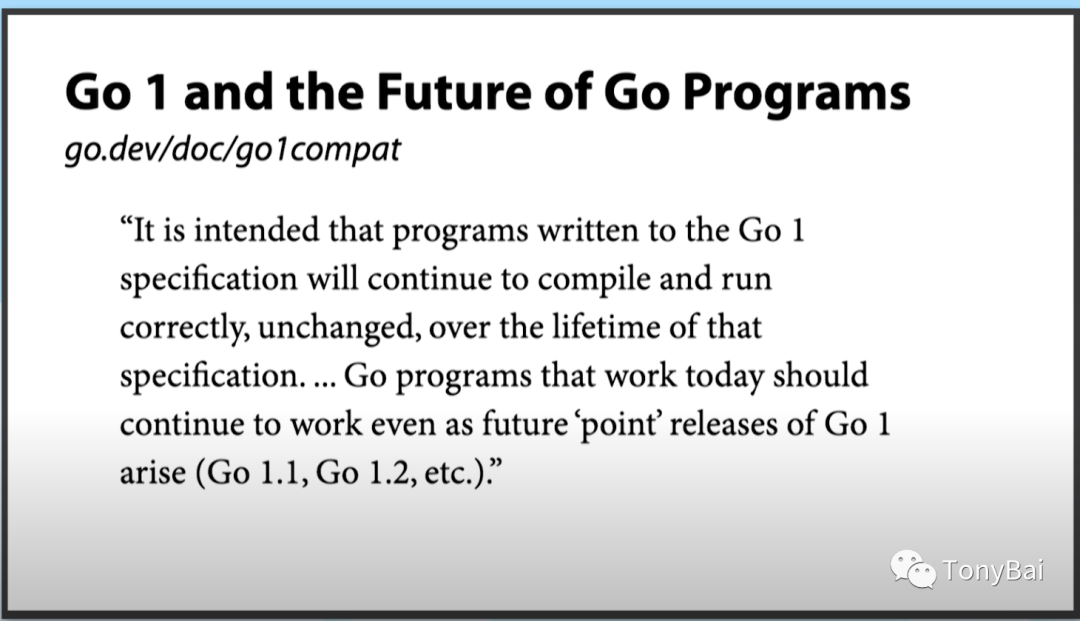 Go 1 and the Future of Go Programs

go.dev/doc/go1compat

“It is intended that programs written to the Go 1 specification will continue to compile and run correctly, unchanged, over the lifetime of that specification. ... Go programs that work today should continue to work even as future ‘point’ releases of Go 1 arise (Go 1.1, Go 1.2, etc.).”

TonyBai